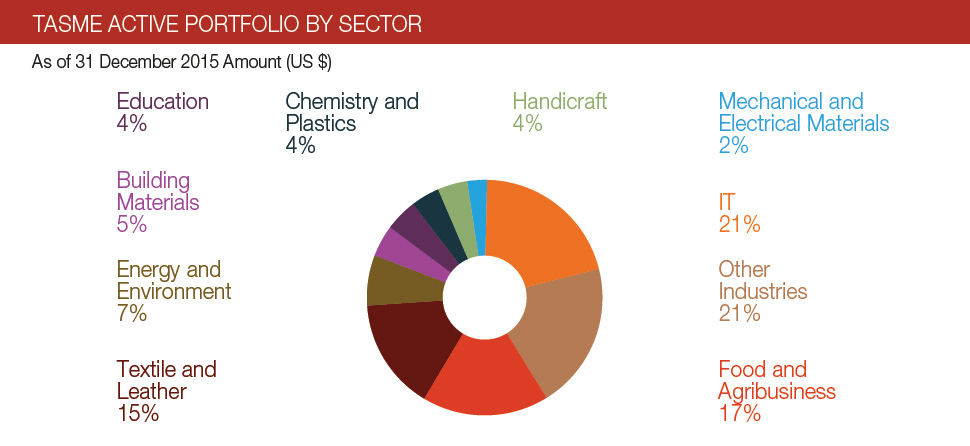 TASME ACTIVE PORTFOLIO BY SECTOR

As of 31 December 2015 Amount (US $)

Education
4%

Chemistry and
Plastics
4%

Handicraft
4%

Mechanical and
Electrical Materials
2%

Building
Materials
5%

IT
21%

Energy and
Environment
7%

Other
Industries
21%

Textile and
Leather
15%

Food and
Agribusiness
17%